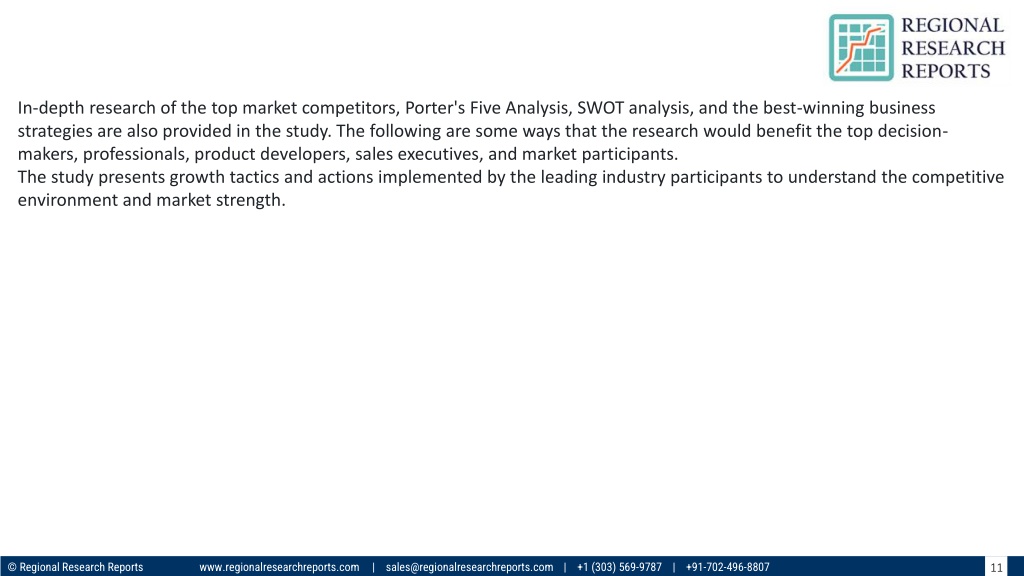 REGIONAL
RESEARCH
REPORTS

In-depth research of the top market competitors, Porter's Five Analysis, SWOT analysis, and the best-winning business strategies are also provided in the study. The following are some ways that the research would benefit the top decision-makers, professionals, product developers, sales executives, and market participants.
The study presents growth tactics and actions implemented by the leading industry participants to understand the competitive environment and market strength.

© Regional Research Reports www.regionalresearchreports.com | sales@regionalresearchreports.com | +1 (303) 569-9787 | +91-702-496-8807

11